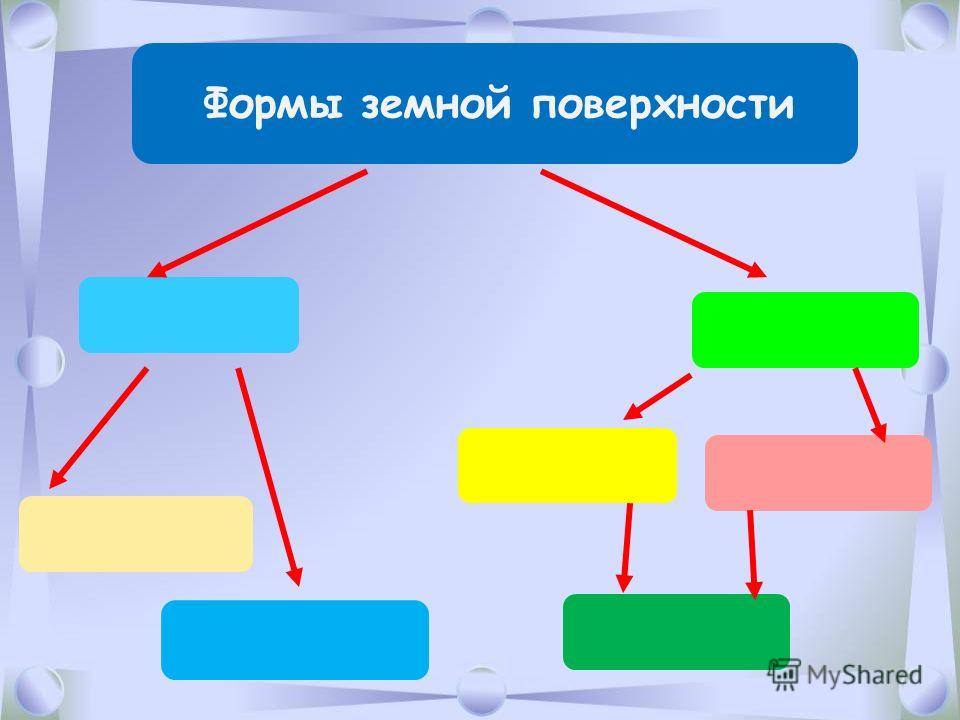 Формы земной поверхности

MyShared